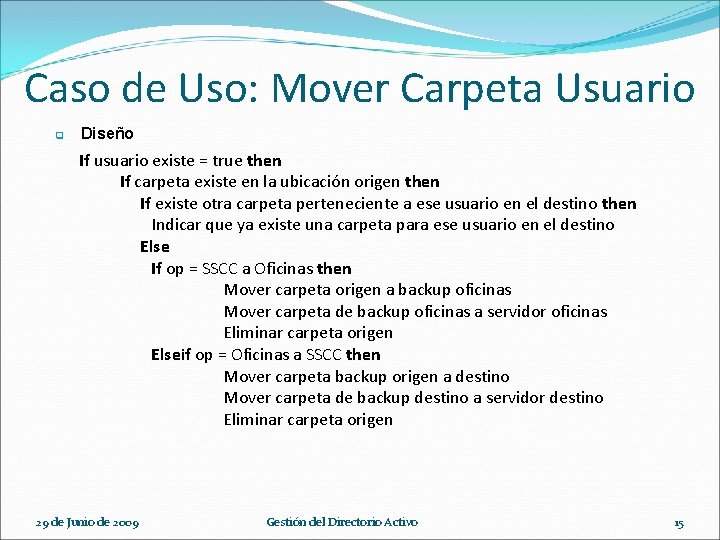 Caso de Uso: Mover Carpeta Usuario

Diseño

If usuario existe = true then
If carpeta existe en la ubicación origen then
If existe otra carpeta perteneciente a ese usuario en el destino then
Indicar que ya existe una carpeta para ese usuario en el destino
Else
If op = SSCC a Oficinas then
Mover carpeta origen a backup oficinas
Mover carpeta de backup oficinas a servidor oficinas
Eliminar carpeta origen
Elseif op = Oficinas a SSCC then
Mover carpeta backup origen a destino
Mover carpeta de backup destino a servidor destino
Eliminar carpeta origen

29 de Junio de 2009 Gestión del Directorio Activo 15